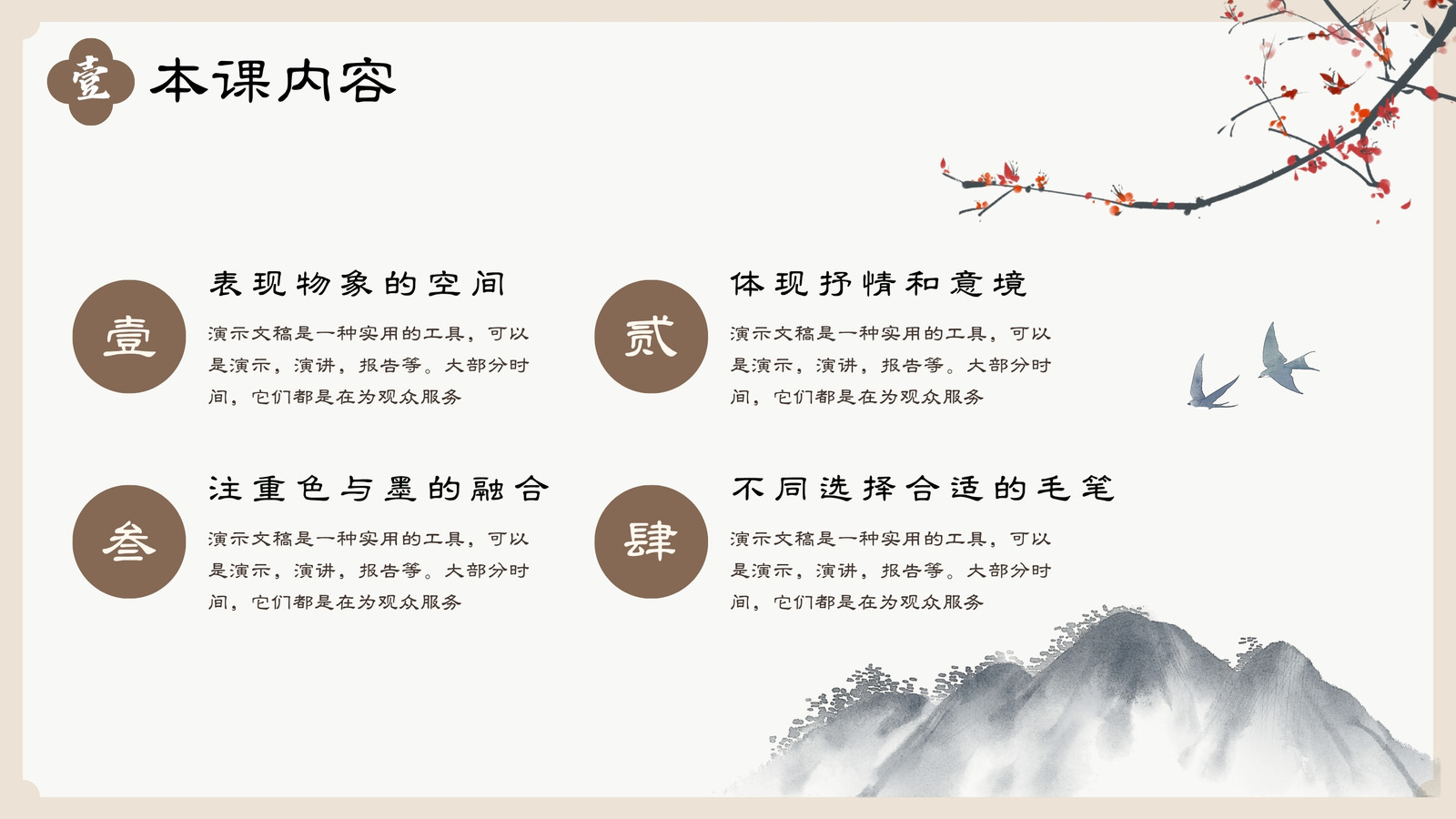 壹 本课内容

壹
表现物象的空间
演示文稿是一种实用的工具，可以是演示，演讲，报告等。大部分时间，它们都是在为观众服务

贰
体现抒情和意境
演示文稿是一种实用的工具，可以是演示，演讲，报告等。大部分时间，它们都是在为观众服务

叁
注重色与墨的融合
演示文稿是一种实用的工具，可以是演示，演讲，报告等。大部分时间，它们都是在为观众服务

肆
不同选择合适的毛笔
演示文稿是一种实用的工具，可以是演示，演讲，报告等。大部分时间，它们都是在为观众服务